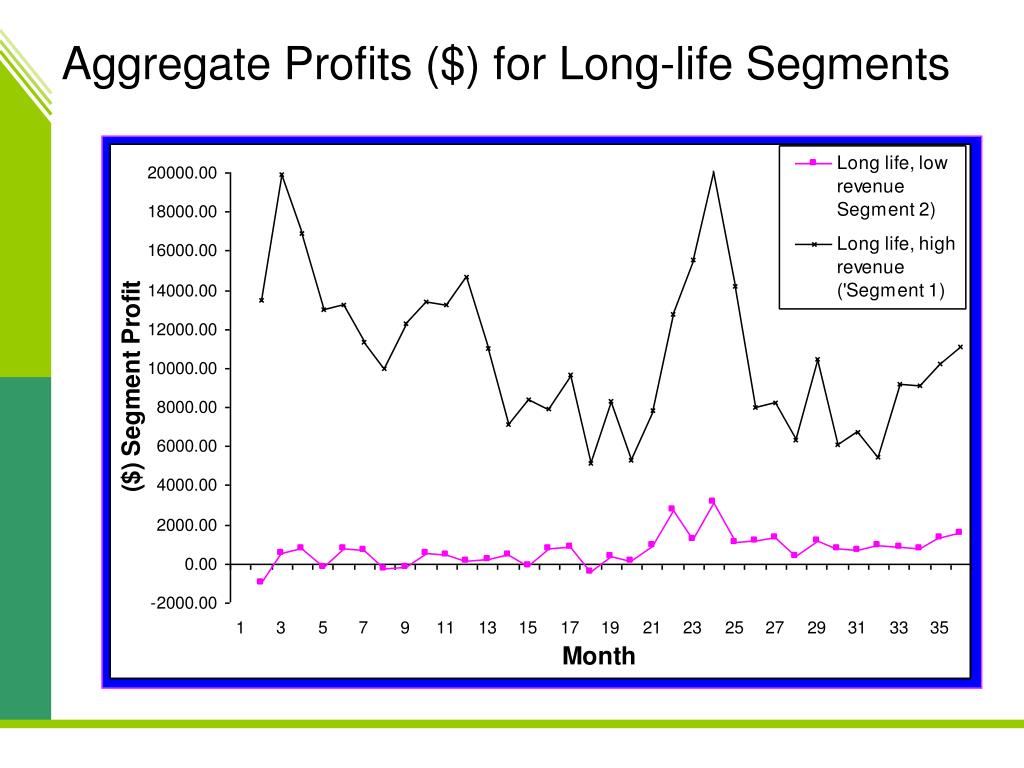 Aggregate Profits ($) for Long-life Segments

Long life, low revenue Segment 2)

Long life, high revenue ('Segment 1)

($) Segment Profit

20000.00
18000.00
16000.00
14000.00
12000.00
10000.00
8000.00
6000.00
4000.00
2000.00
0.00
-2000.00

1 3 5 7 9 11 13 15 17 19 21 23 25 27 29 31 33 35

Month